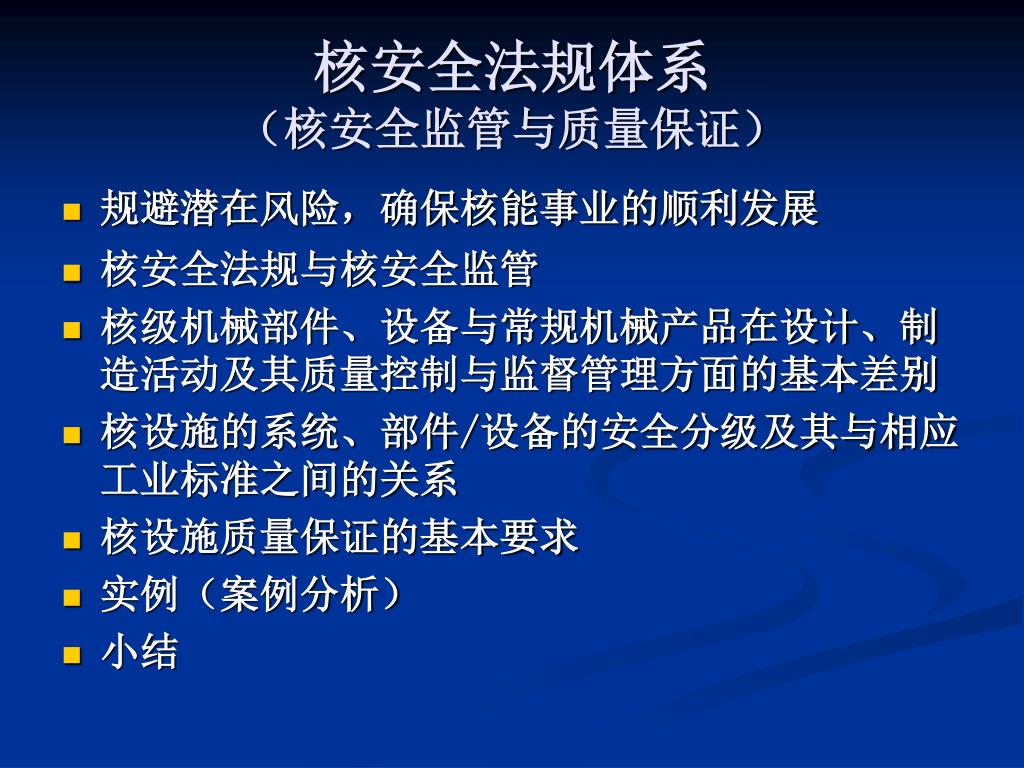 核安全法规体系
（核安全监管与质量保证）

- 规避潜在风险，确保核能事业的顺利发展
- 核安全法规与核安全监管
- 核级机械部件、设备与常规机械产品在设计、制造活动及其质量控制与监督管理方面的基本差别
- 核设施的系统、部件/设备的安全分级及其与相应工业标准之间的关系
- 核设施质量保证的基本要求
- 实例（案例分析）
- 小结